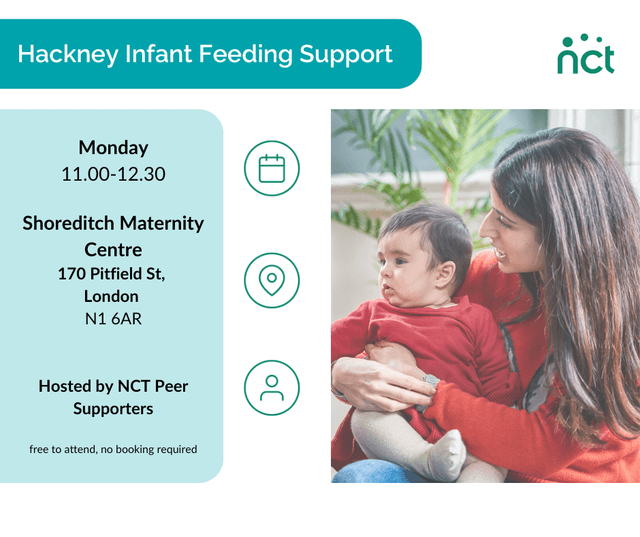 Hackney Infant Feeding Support

nct

Monday
11.00-12.30

Shoreditch Maternity Centre
170 Pitfield St, London
N1 6AR

Hosted by NCT Peer Supporters

free to attend, no booking required